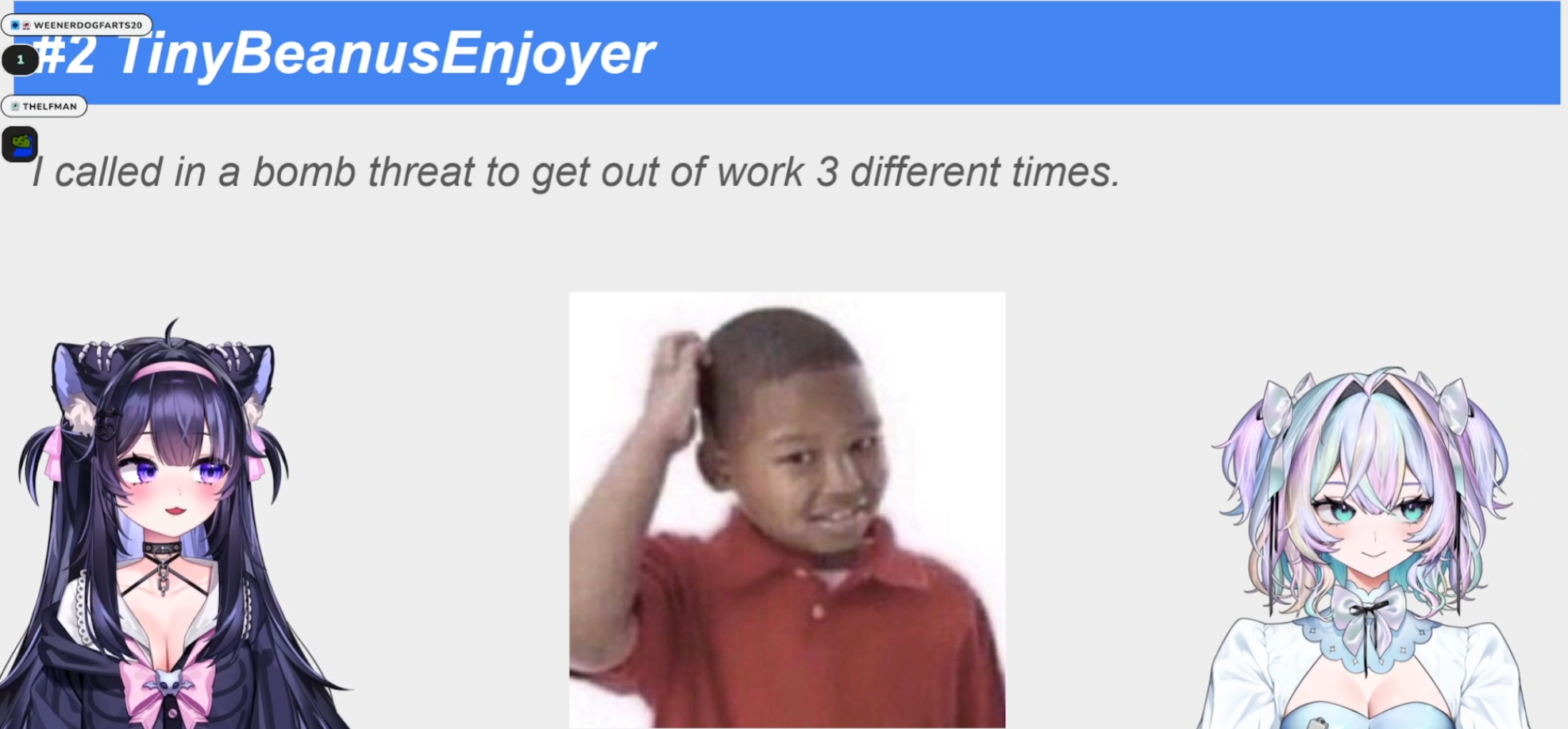 WEENERDOGFARTS20
1
#2 TinyBeanusEnjoyer
THELFMAN

I called in a bomb threat to get out of work 3 different times.